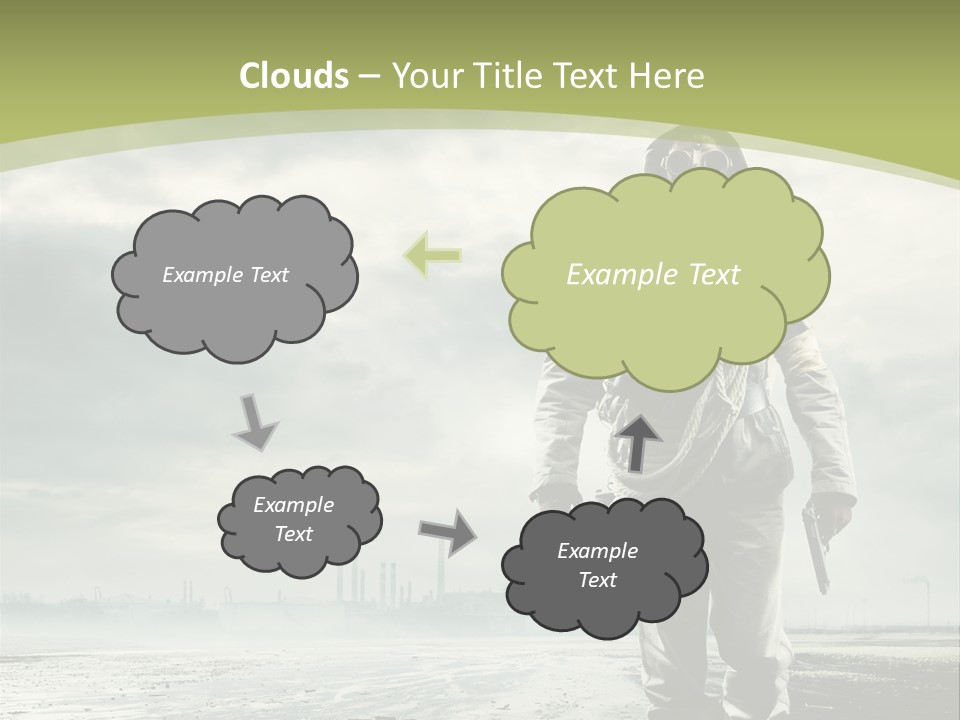 Clouds – Your Title Text Here

Example Text

Example Text

Example Text

Example Text